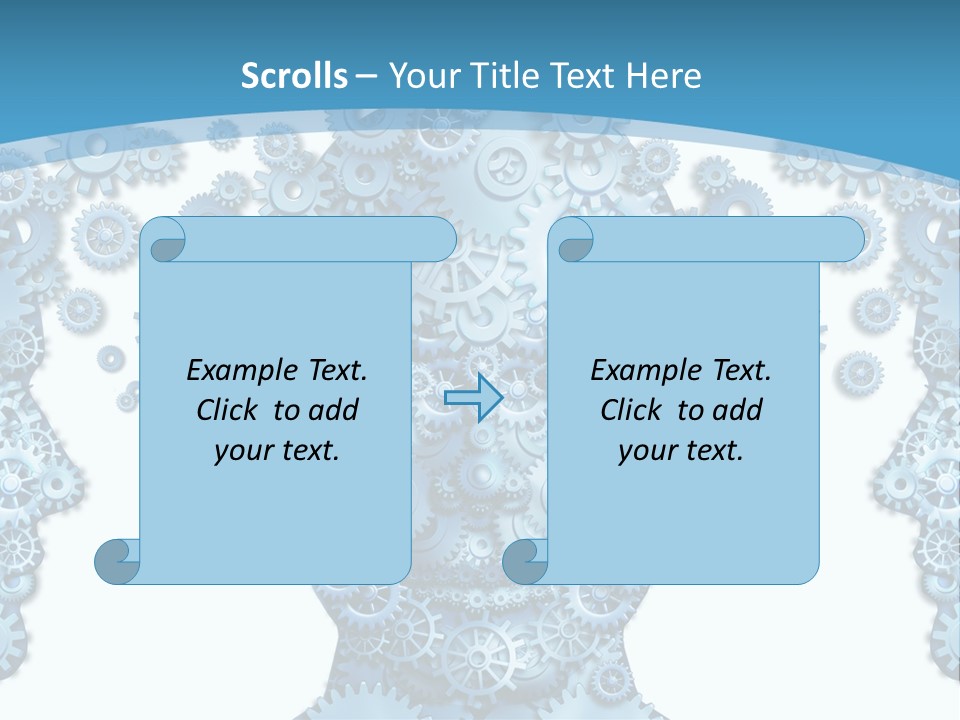 Scrolls – Your Title Text Here

Example Text. Click to add your text.

Example Text. Click to add your text.